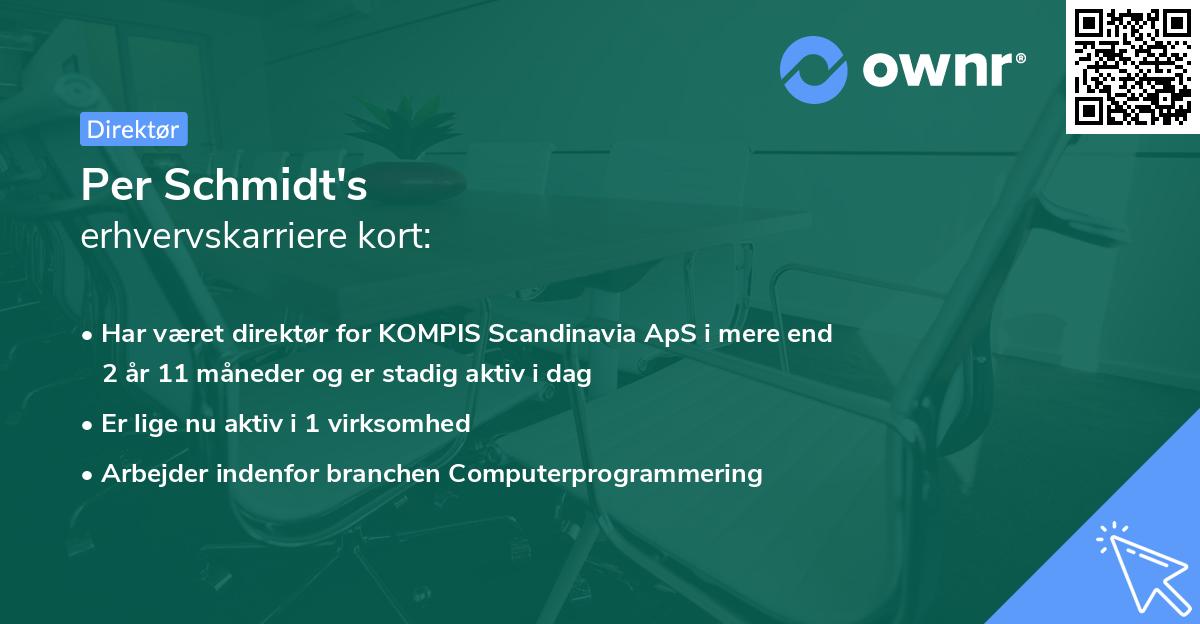 ownr®

Direktør

Per Schmidt's
erhvervskarriere kort:

• Har været direktør for KOMPIS Scandinavia ApS i mere end 2 år 11 måneder og er stadig aktiv i dag
• Er lige nu aktiv i 1 virksomhed
• Arbejder indenfor branchen Computerprogrammering